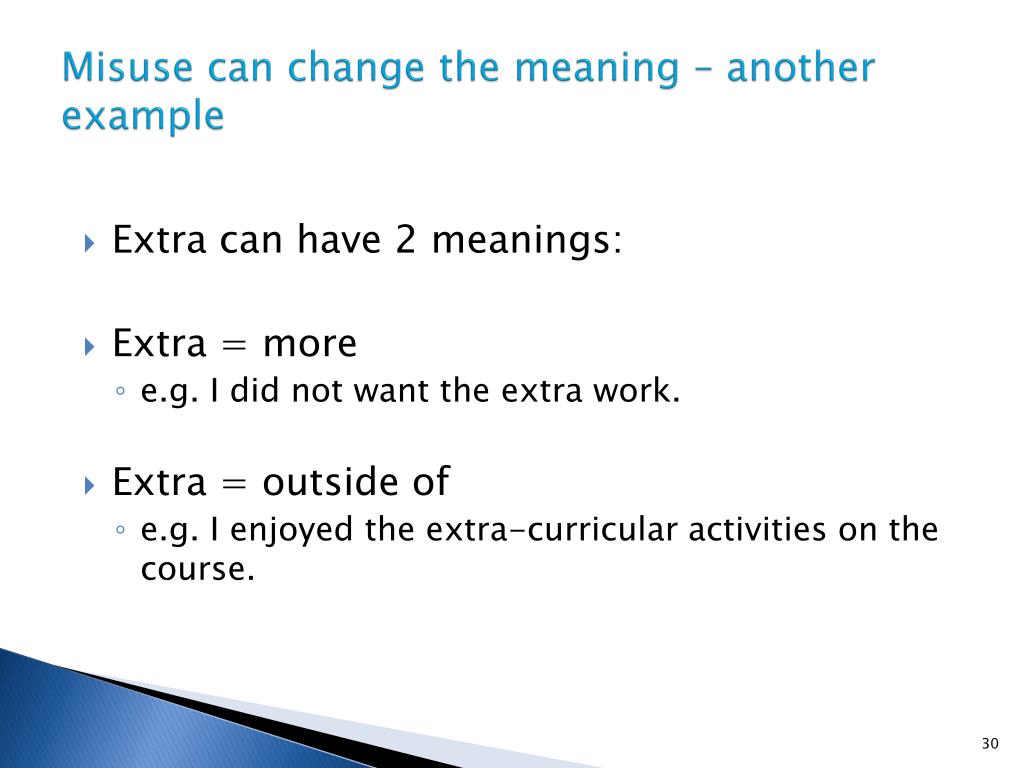 Misuse can change the meaning – another example

Extra can have 2 meanings:

Extra = more
e.g. I did not want the extra work.

Extra = outside of
e.g. I enjoyed the extra-curricular activities on the course.

30